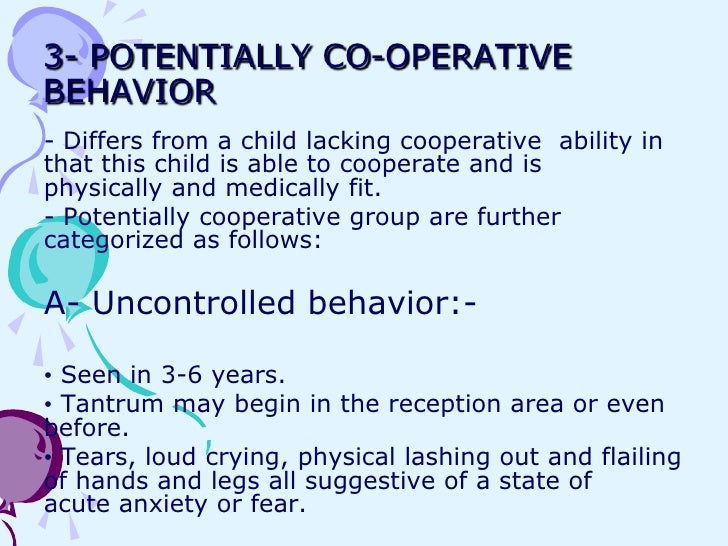 3- POTENTIALLY CO-OPERATIVE BEHAVIOR

- Differs from a child lacking cooperative ability in that this child is able to cooperate and is physically and medically fit.

- Potentially cooperative group are further categorized as follows:

A- Uncontrolled behavior:-

• Seen in 3-6 years.
• Tantrum may begin in the reception area or even before.
• Tears, loud crying, physical lashing out and flailing of hands and legs all suggestive of a state of acute anxiety or fear.